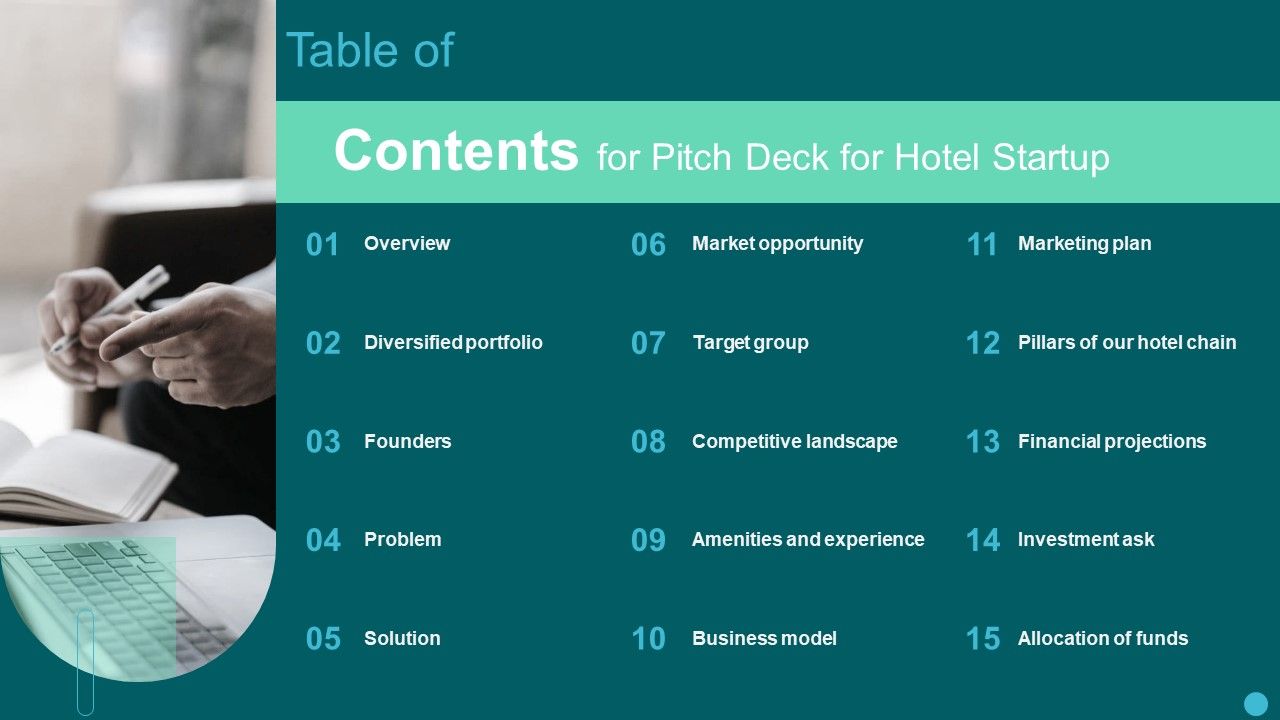 Table of

Contents for Pitch Deck for Hotel Startup

01 Overview

02 Diversified portfolio

03 Founders

04 Problem

05 Solution

06 Market opportunity

07 Target group

08 Competitive landscape

09 Amenities and experience

10 Business model

11 Marketing plan

12 Pillars of our hotel chain

13 Financial projections

14 Investment ask

15 Allocation of funds